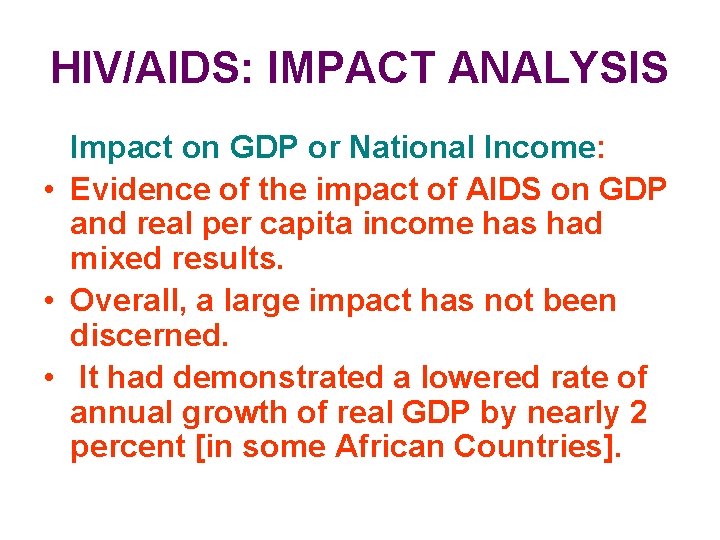 HIV/AIDS: IMPACT ANALYSIS

Impact on GDP or National Income:

• Evidence of the impact of AIDS on GDP and real per capita income has had mixed results.
• Overall, a large impact has not been discerned.
• It had demonstrated a lowered rate of annual growth of real GDP by nearly 2 percent [in some African Countries].